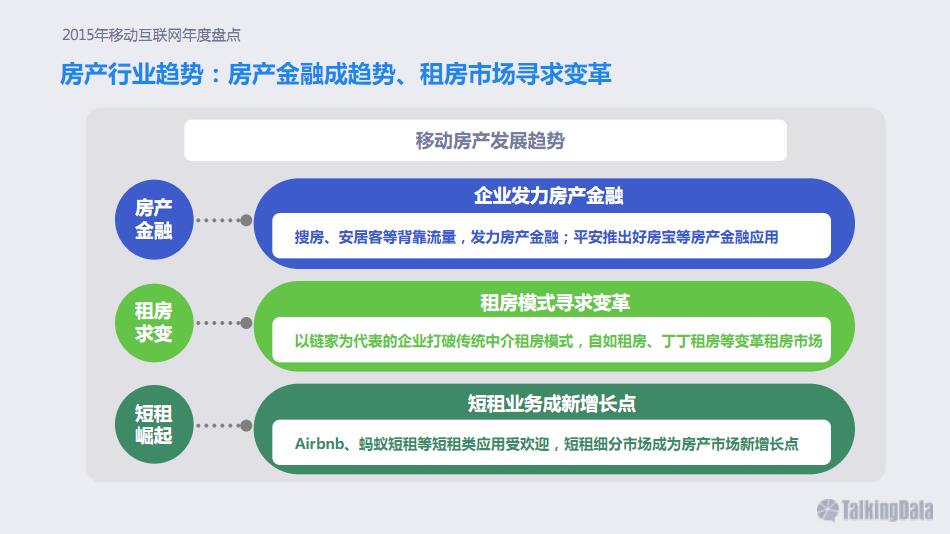 2015年移动互联网年度盘点

房产行业趋势：房产金融成趋势、租房市场寻求变革

移动房产发展趋势

房产金融

企业发力房产金融

搜房、安居客等背靠流量，发力房产金融；平安推出好房宝等房产金融应用

租房求变

租房模式寻求变革

以链家为代表的企业打破传统中介租房模式，自如租房、丁丁租房等变革租房市场

短租崛起

短租业务成新增长点

Airbnb、蚂蚁短租等短租类应用受欢迎，短租细分市场成为房产市场新增长点

TalkingData